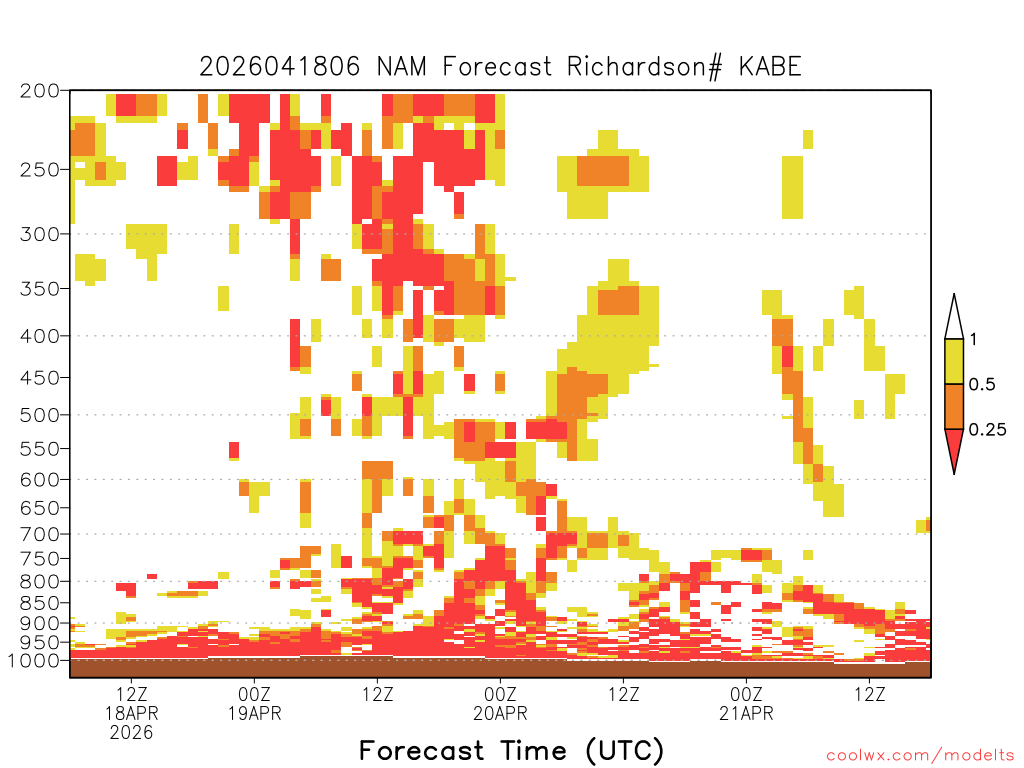 2026041806 NAM Forecast Richardson# KABE

200
250
300
350
400
450
500
550
600
650
700
750
800
850
900
950
1000

1
0.5
0.25

12Z
18APR
2026
00Z
19APR
12Z
00Z
20APR
12Z
00Z
21APR
12Z

Forecast Time (UTC)

coolwx.com/modelts